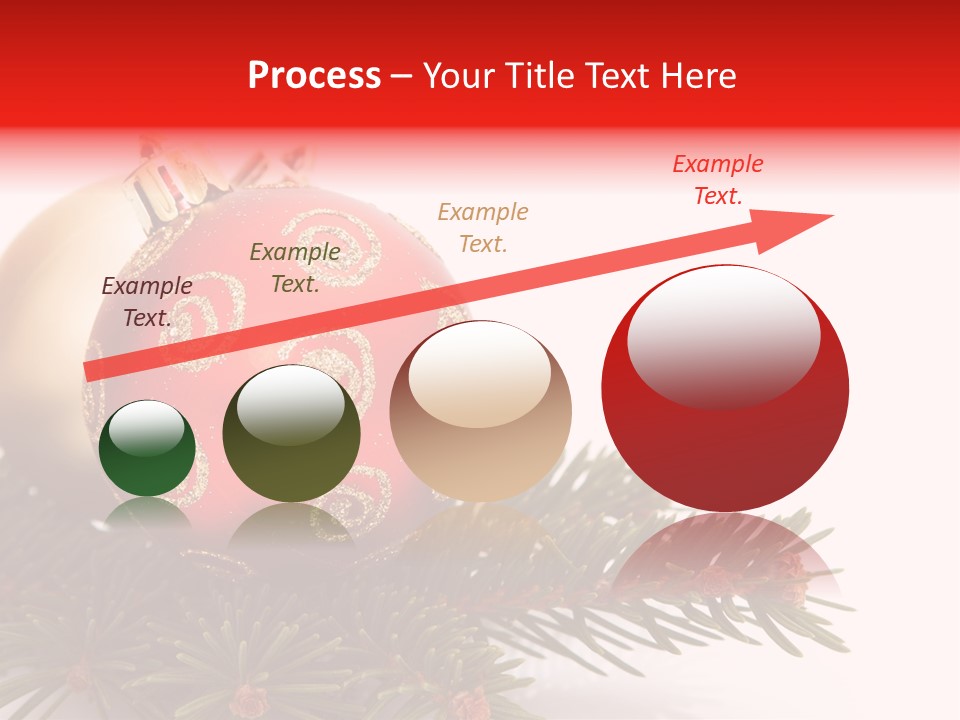 Process – Your Title Text Here

Example Text.

Example Text.

Example Text.

Example Text.